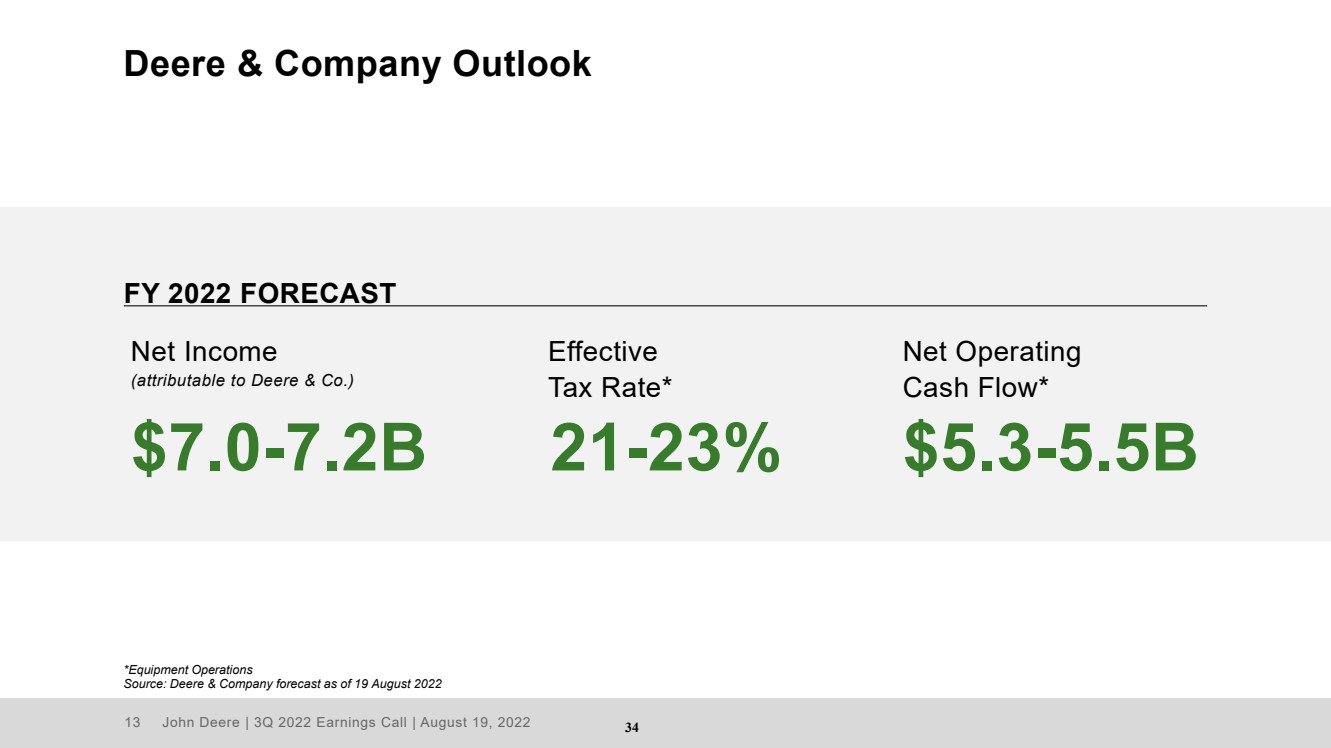 Deere & Company Outlook

FY 2022 FORECAST

Net Income
(attributable to Deere & Co.)

$7.0-7.2B

Effective
Tax Rate*

21-23%

Net Operating
Cash Flow*

$5.3-5.5B

*Equipment Operations
Source: Deere & Company forecast as of 19 August 2022

13 John Deere | 3Q 2022 Earnings Call | August 19, 2022

34